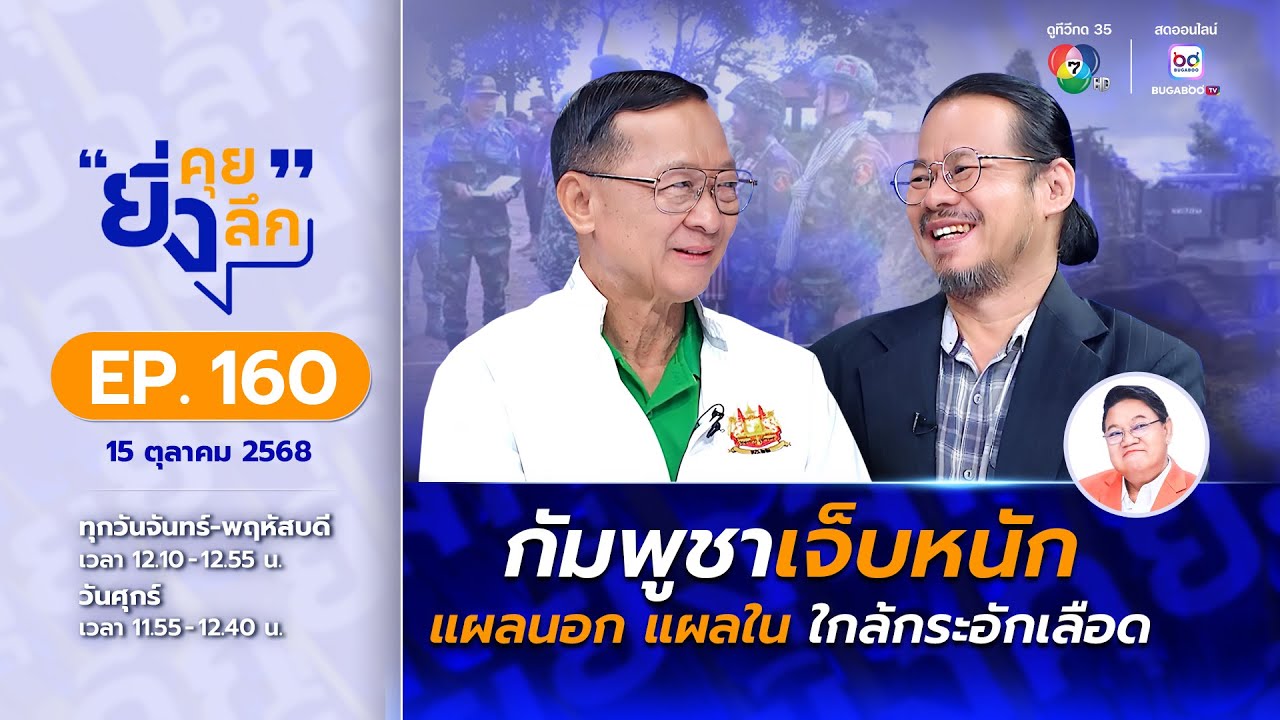 "ยิ่งคุยลึก"

EP. 160

15 ตุลาคม 2568

ทุกวันจันทร์-พฤหัสบดี
เวลา 12.10 - 12.55 น.
วันศุกร์
เวลา 11.55 - 12.40 น.

ดูทีวีกด 35

7 HD

สดออนไลน์

bd BUGABOO

BUGABOO TV

กัมพูชาเจ็บหนัก
แผลนอก แผลใน ใกล้กระอักเลือด